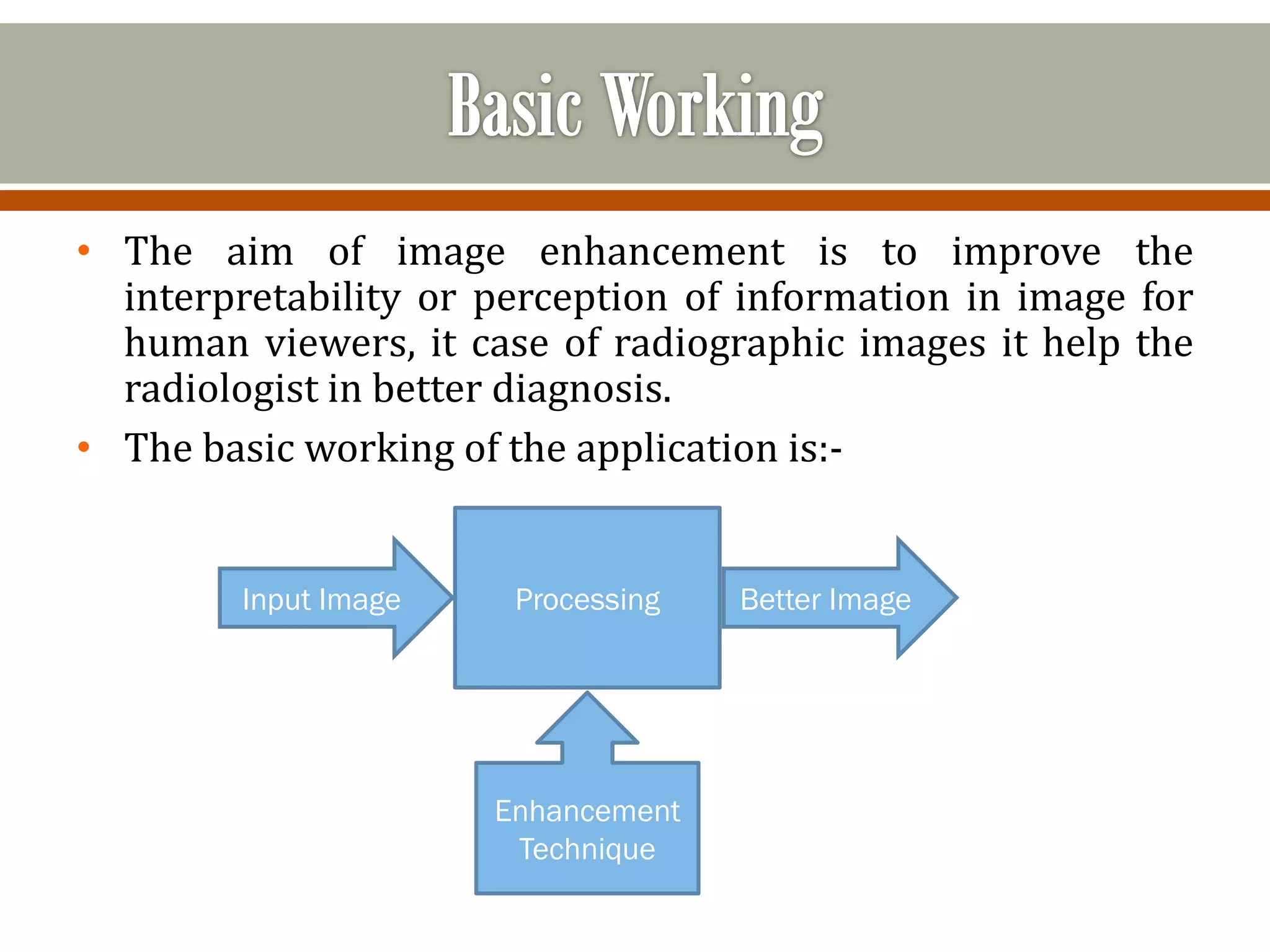 Basic Working

• The aim of image enhancement is to improve the interpretability or perception of information in image for human viewers, it case of radiographic images it help the radiologist in better diagnosis.

• The basic working of the application is:-

Input Image

Processing

Better Image

Enhancement Technique